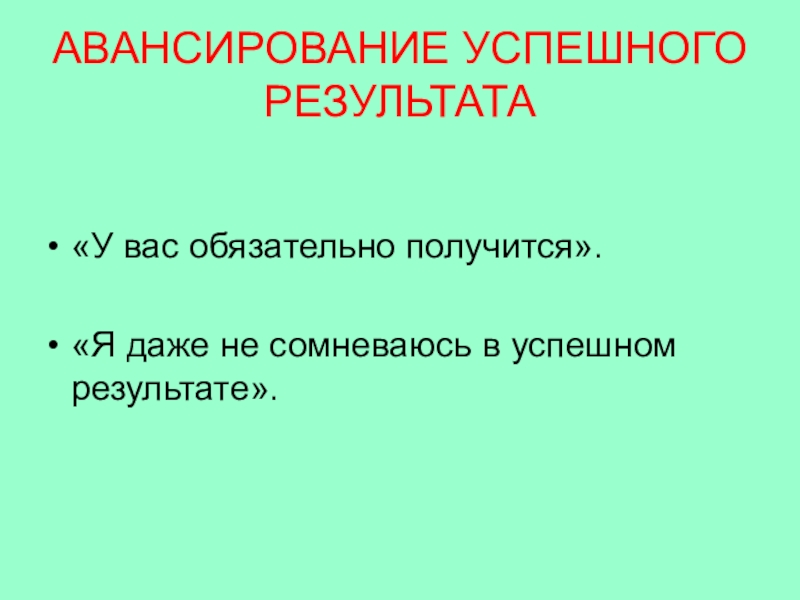 АВАНСИРОВАНИЕ УСПЕШНОГО РЕЗУЛЬТАТА

• «У вас обязательно получится».

• «Я даже не сомневаюсь в успешном результате».